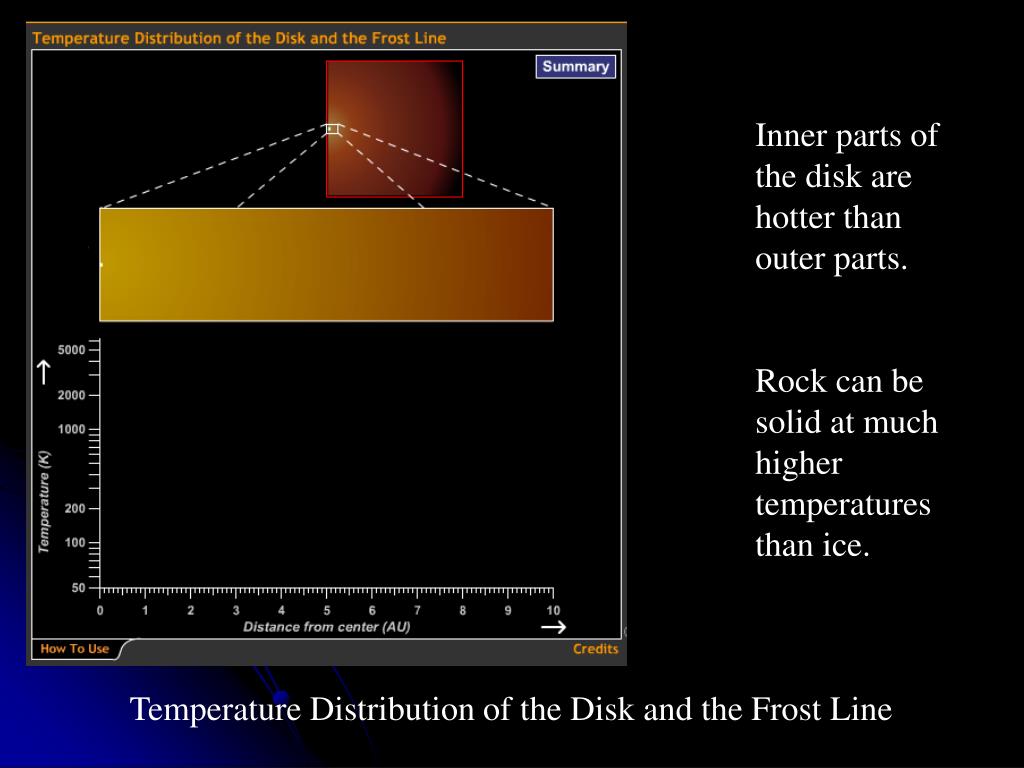 Temperature Distribution of the Disk and the Frost Line

Summary

5000
2000
1000
200
100
50

Temperature (K)

0 1 2 3 4 5 6 7 8 9 10

Distance from center (AU)

How To Use

Credits

Inner parts of the disk are hotter than outer parts.

Rock can be solid at much higher temperatures than ice.

Temperature Distribution of the Disk and the Frost Line